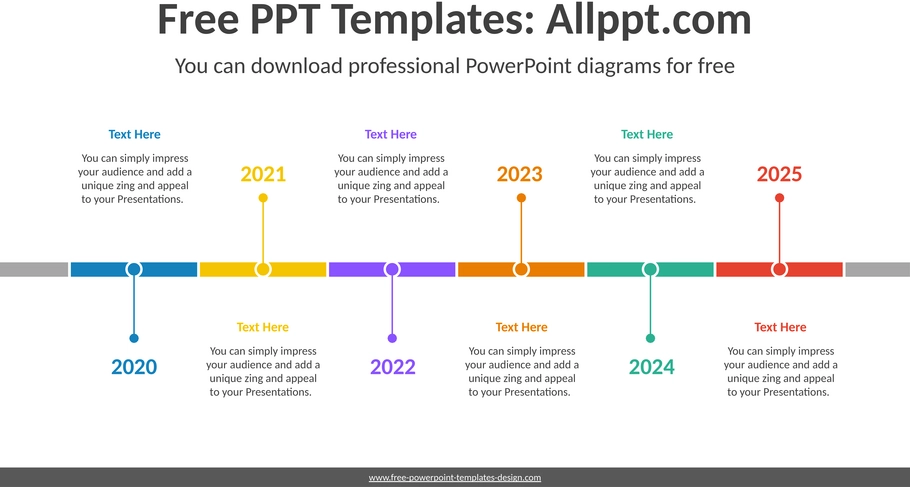 Free PPT Templates: Allppt.com

You can download professional PowerPoint diagrams for free

Text Here

You can simply impress your audience and add a unique zing and appeal to your Presentations.

2021

Text Here

You can simply impress your audience and add a unique zing and appeal to your Presentations.

2023

Text Here

You can simply impress your audience and add a unique zing and appeal to your Presentations.

2025

2020

Text Here

You can simply impress your audience and add a unique zing and appeal to your Presentations.

2022

Text Here

You can simply impress your audience and add a unique zing and appeal to your Presentations.

2024

Text Here

You can simply impress your audience and add a unique zing and appeal to your Presentations.

www.free-powerpoint-templates-design.com